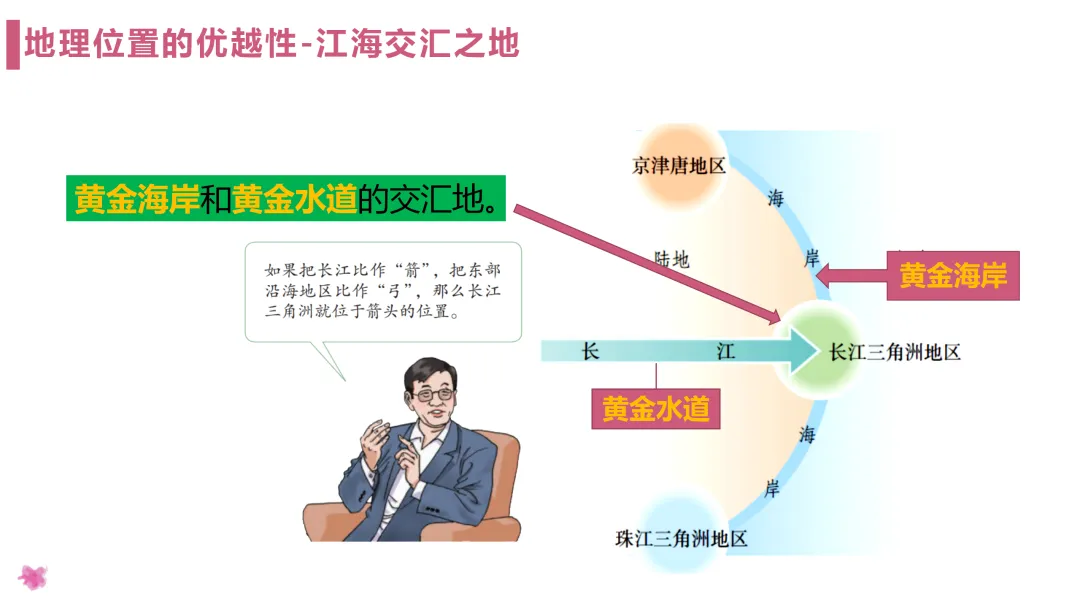 地理位置的优越性-江海交汇之地

黄金海岸和黄金水道的交汇地。

如果把长江比作“箭”，把东部沿海地区比作“弓”，那么长江三角洲就位于箭头的位置。

京津唐地区

海

陆地

岸

黄金海岸

长　　江

长江三角洲地区

黄金水道

海

岸

珠江三角洲地区